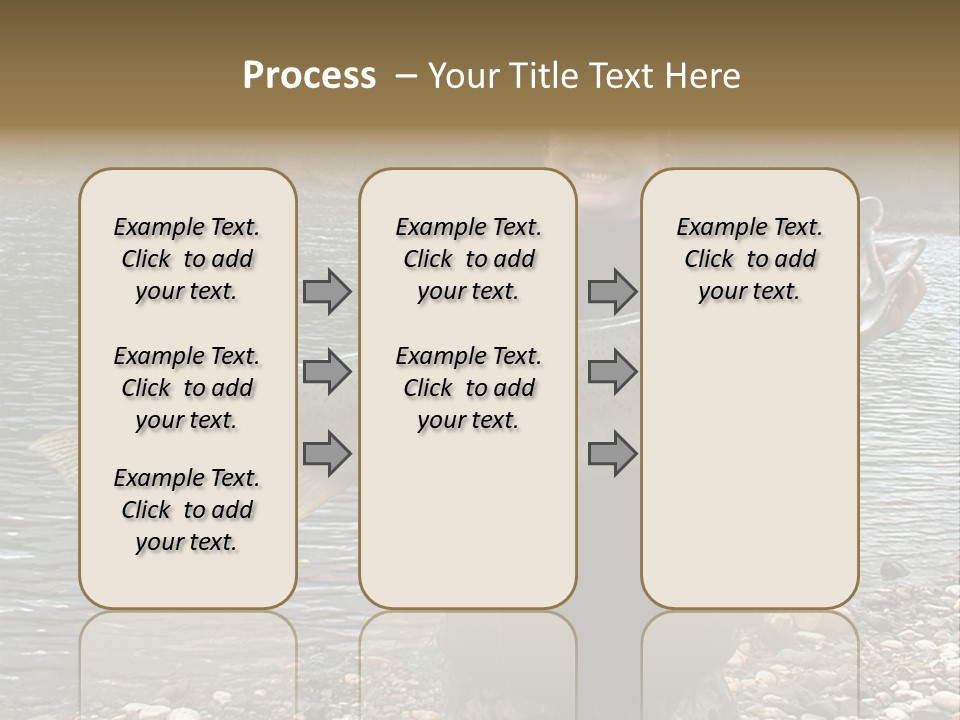 Process – Your Title Text Here

Example Text. Click to add your text.

Example Text. Click to add your text.

Example Text. Click to add your text.

Example Text. Click to add your text.

Example Text. Click to add your text.

Example Text. Click to add your text.